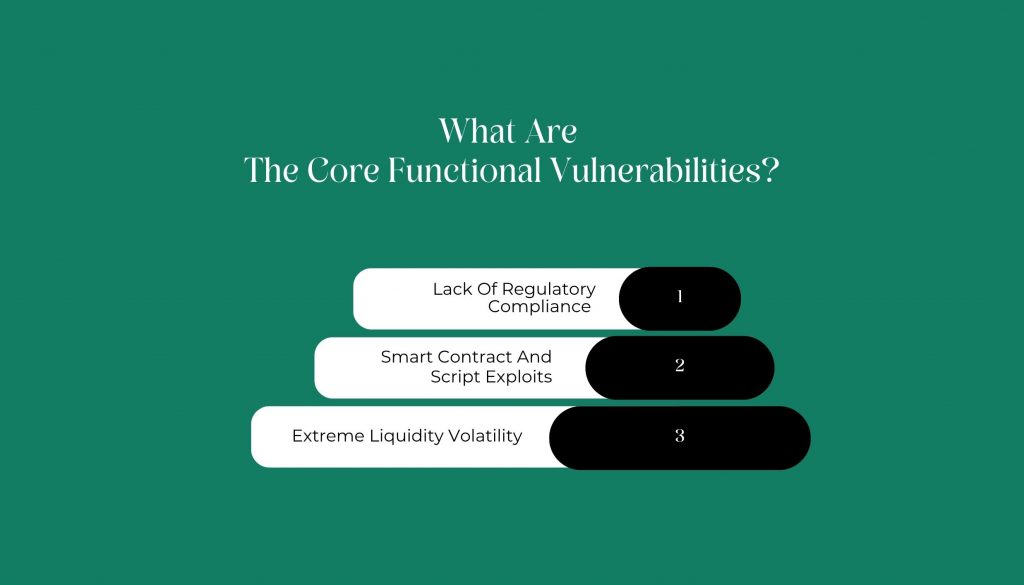 What Are
The Core Functional Vulnerabilities?

Lack Of Regulatory Compliance 1

Smart Contract And Script Exploits 2

Extreme Liquidity Volatility 3